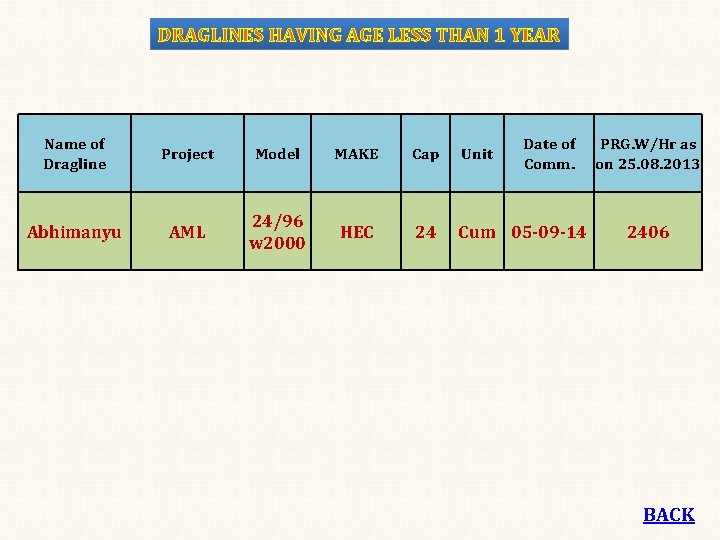 DRAGLINES HAVING AGE LESS THAN 1 YEAR

| Name of Dragline | Project | Model | MAKE | Cap | Unit | Date of Comm. | PRG.W/Hr as on 25.08.2013 |
|---|---|---|---|---|---|---|---|
| Abhimanyu | AML | 24/96 w2000 | HEC | 24 | Cum | 05-09-14 | 2406 |

BACK